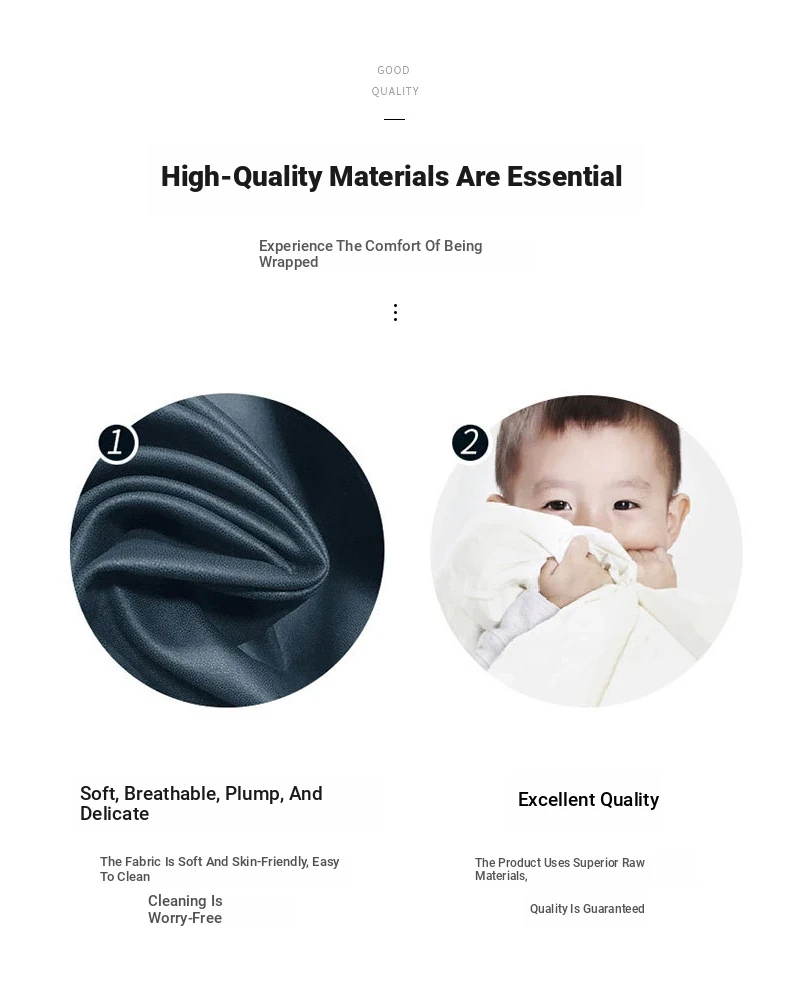 GOOD
QUALITY

High-Quality Materials Are Essential

Experience The Comfort Of Being Wrapped

1

2

Soft, Breathable, Plump, And Delicate

The Fabric Is Soft And Skin-Friendly, Easy To Clean

Cleaning Is Worry-Free

Excellent Quality

The Product Uses Superior Raw Materials,

Quality Is Guaranteed